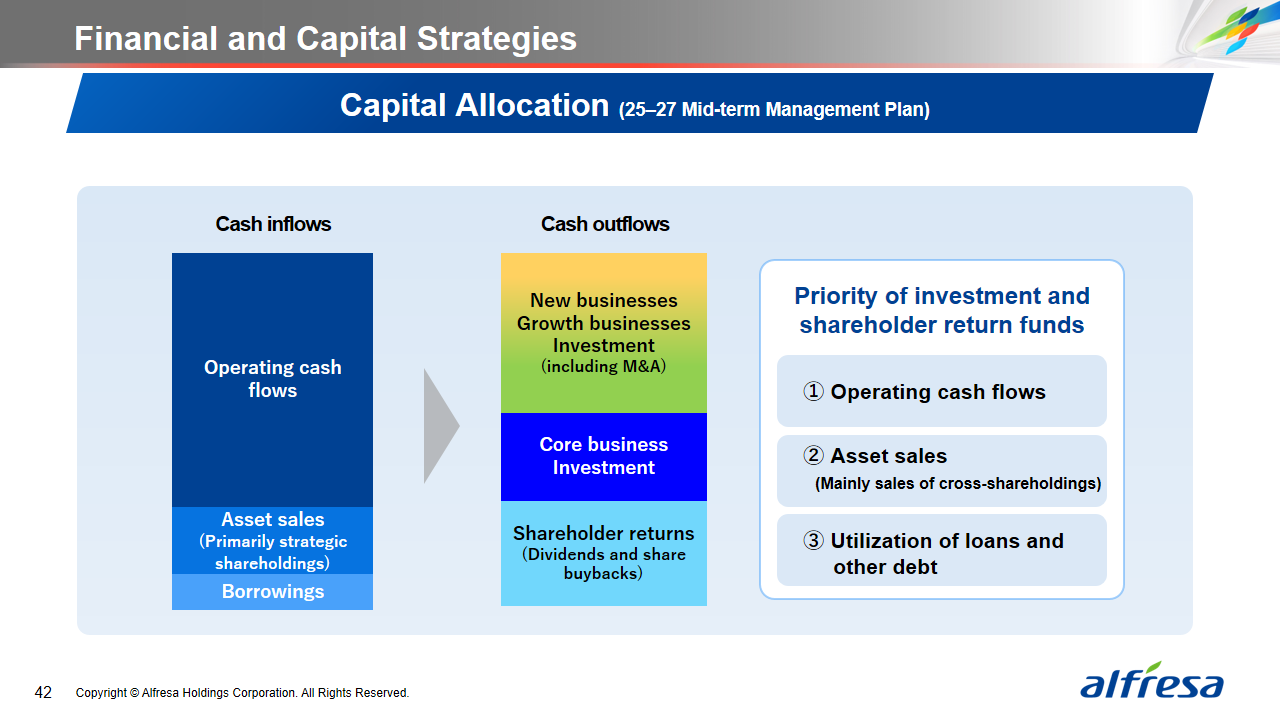 Financial and Capital Strategies

Capital Allocation (25–27 Mid-term Management Plan)

Cash inflows

Operating cash flows

Asset sales (Primarily strategic shareholdings)

Borrowings

Cash outflows

New businesses Growth businesses Investment (including M&A)

Core business Investment

Shareholder returns (Dividends and share buybacks)

Priority of investment and shareholder return funds

① Operating cash flows

② Asset sales (Mainly sales of cross-shareholdings)

③ Utilization of loans and other debt

42 Copyright © Alfresa Holdings Corporation. All Rights Reserved.

alfresa